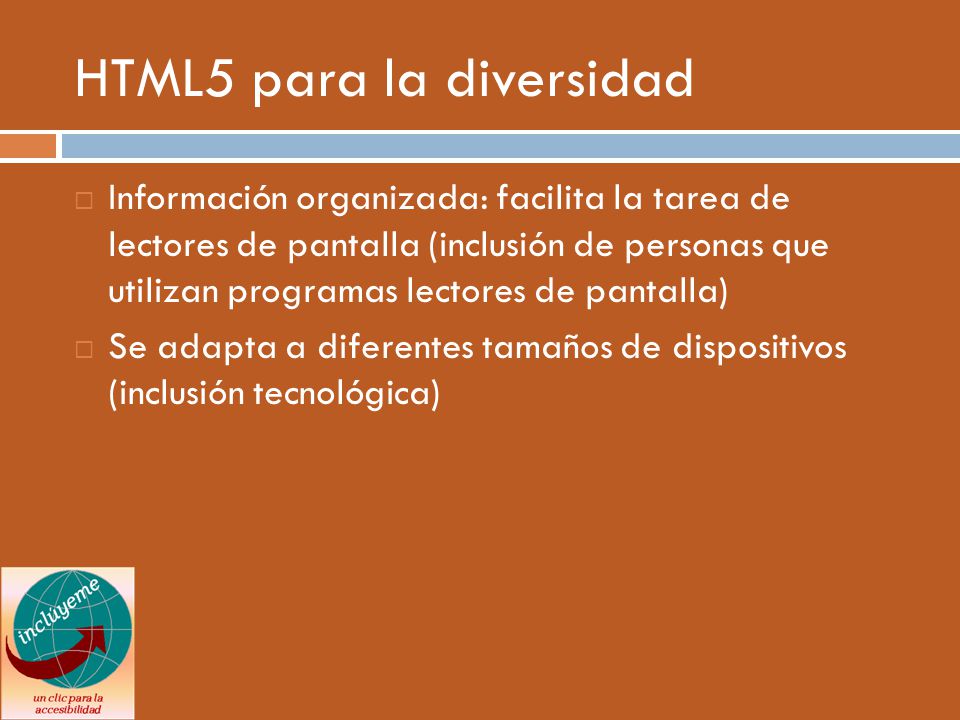 HTML5 para la diversidad

□ Información organizada: facilita la tarea de lectores de pantalla (inclusión de personas que utilizan programas lectores de pantalla)

□ Se adapta a diferentes tamaños de dispositivos (inclusión tecnológica)

inclúyeme
un clic para la accesibilidad